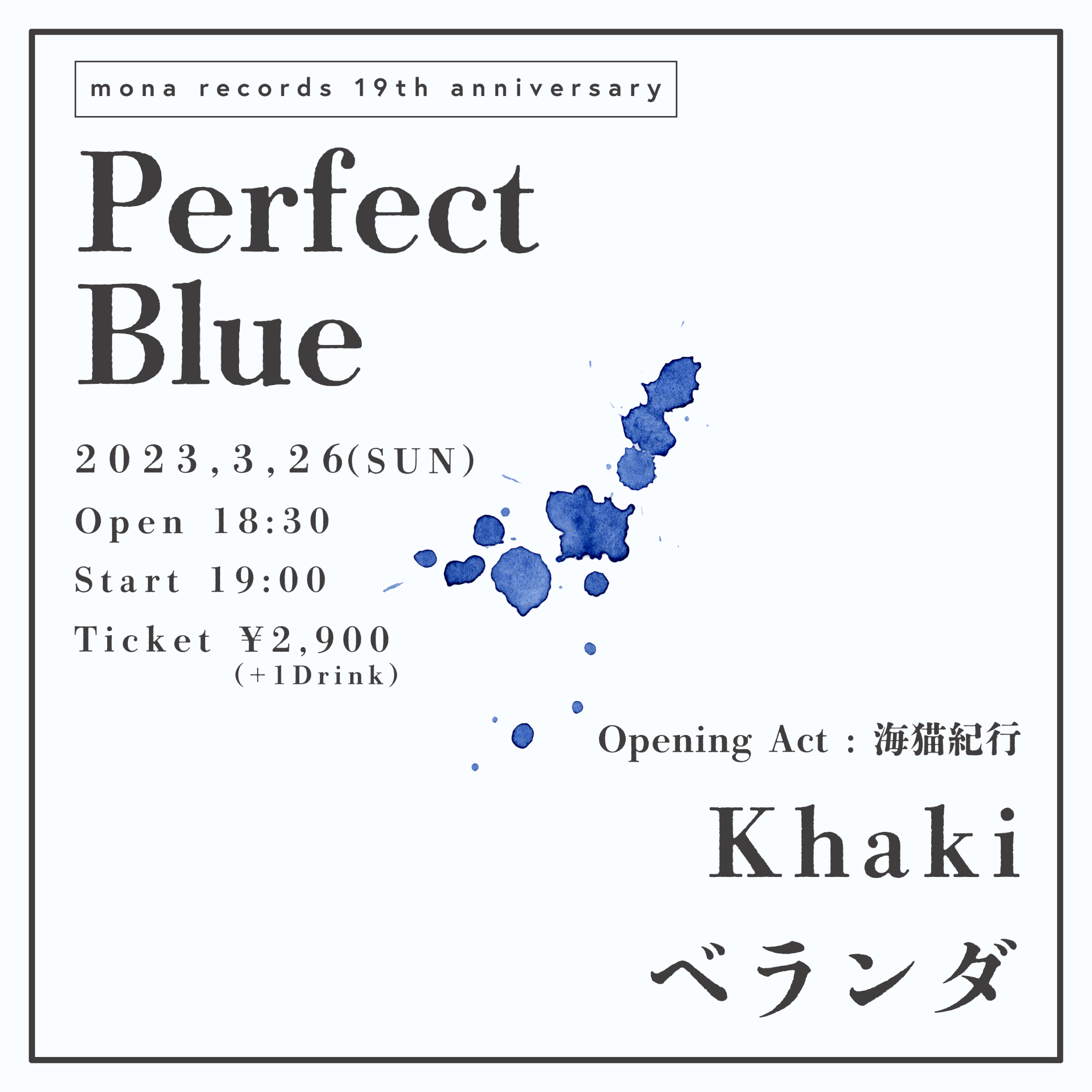 mona records 19th anniversary

Perfect Blue

2023,3,26(SUN)
Open 18:30
Start 19:00
Ticket ¥2,900
(+1Drink)

Opening Act：海猫紀行

Khaki
ベランダ